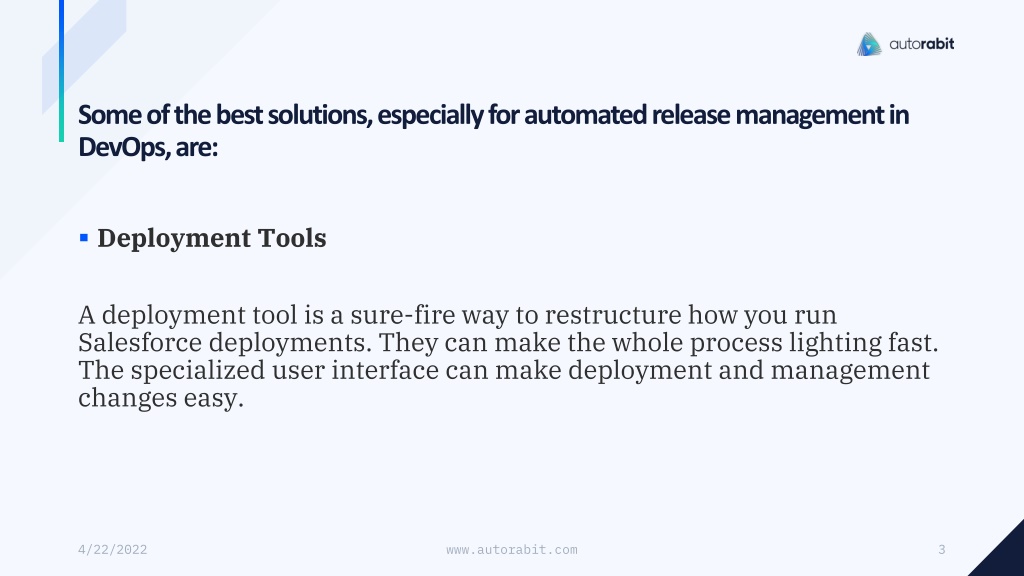 autorabit

Some of the best solutions, especially for automated release management in DevOps, are:

▪ Deployment Tools

A deployment tool is a sure-fire way to restructure how you run Salesforce deployments. They can make the whole process lighting fast. The specialized user interface can make deployment and management changes easy.

4/22/2022

www.autorabit.com

3